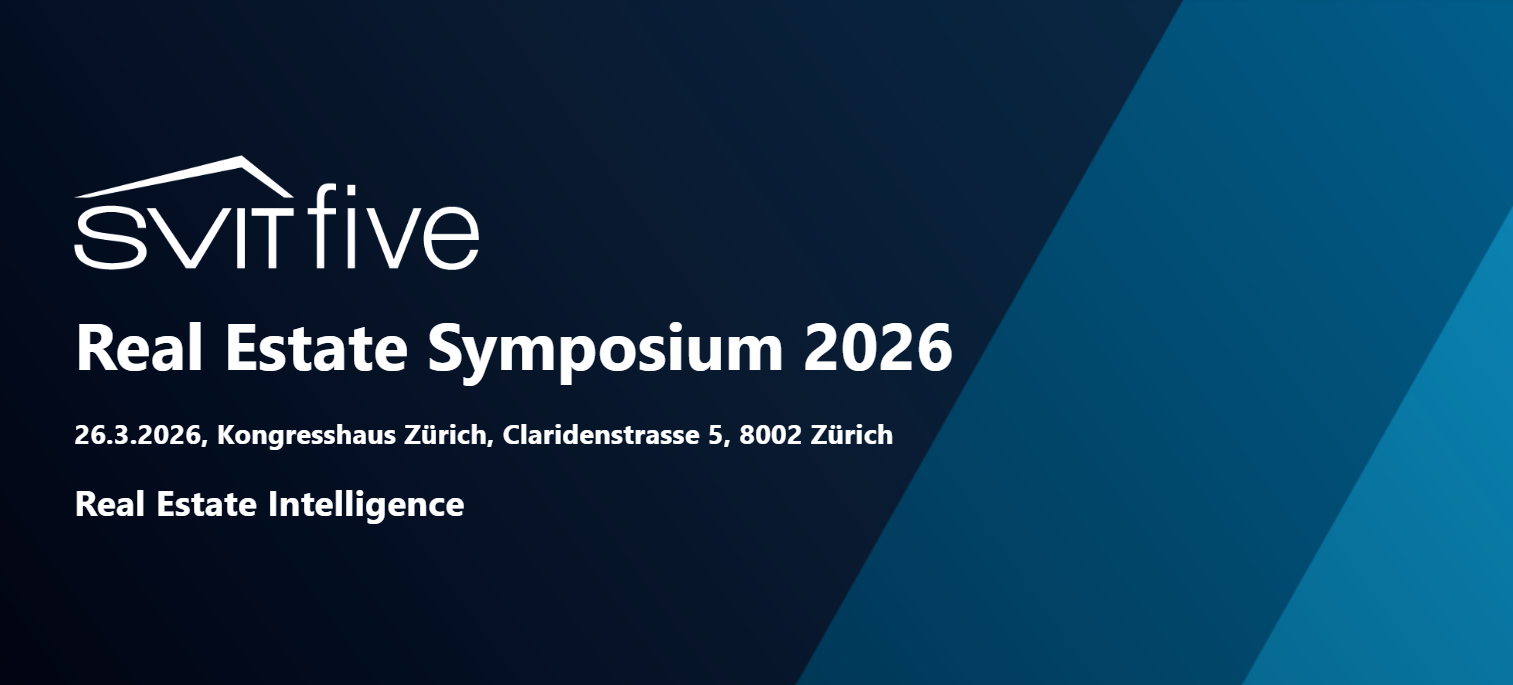 SVIT five

Real Estate Symposium 2026

26.3.2026, Kongresshaus Zürich, Claridenstrasse 5, 8002 Zürich

Real Estate Intelligence